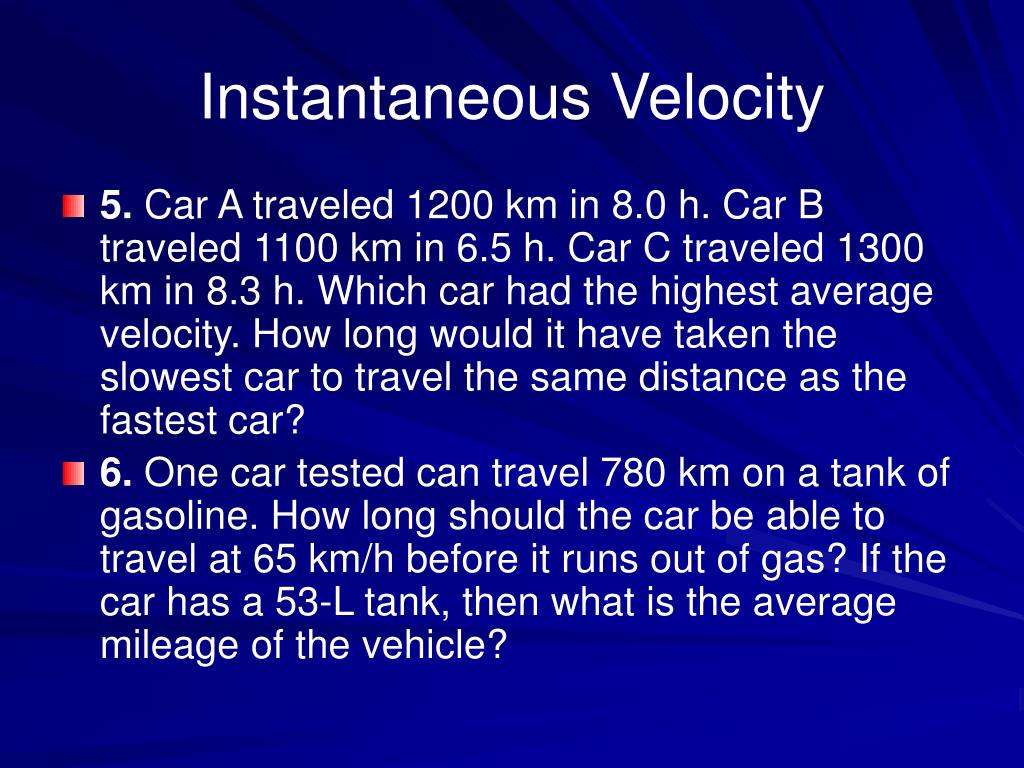 Instantaneous Velocity

5. Car A traveled 1200 km in 8.0 h. Car B traveled 1100 km in 6.5 h. Car C traveled 1300 km in 8.3 h. Which car had the highest average velocity. How long would it have taken the slowest car to travel the same distance as the fastest car?

6. One car tested can travel 780 km on a tank of gasoline. How long should the car be able to travel at 65 km/h before it runs out of gas? If the car has a 53-L tank, then what is the average mileage of the vehicle?